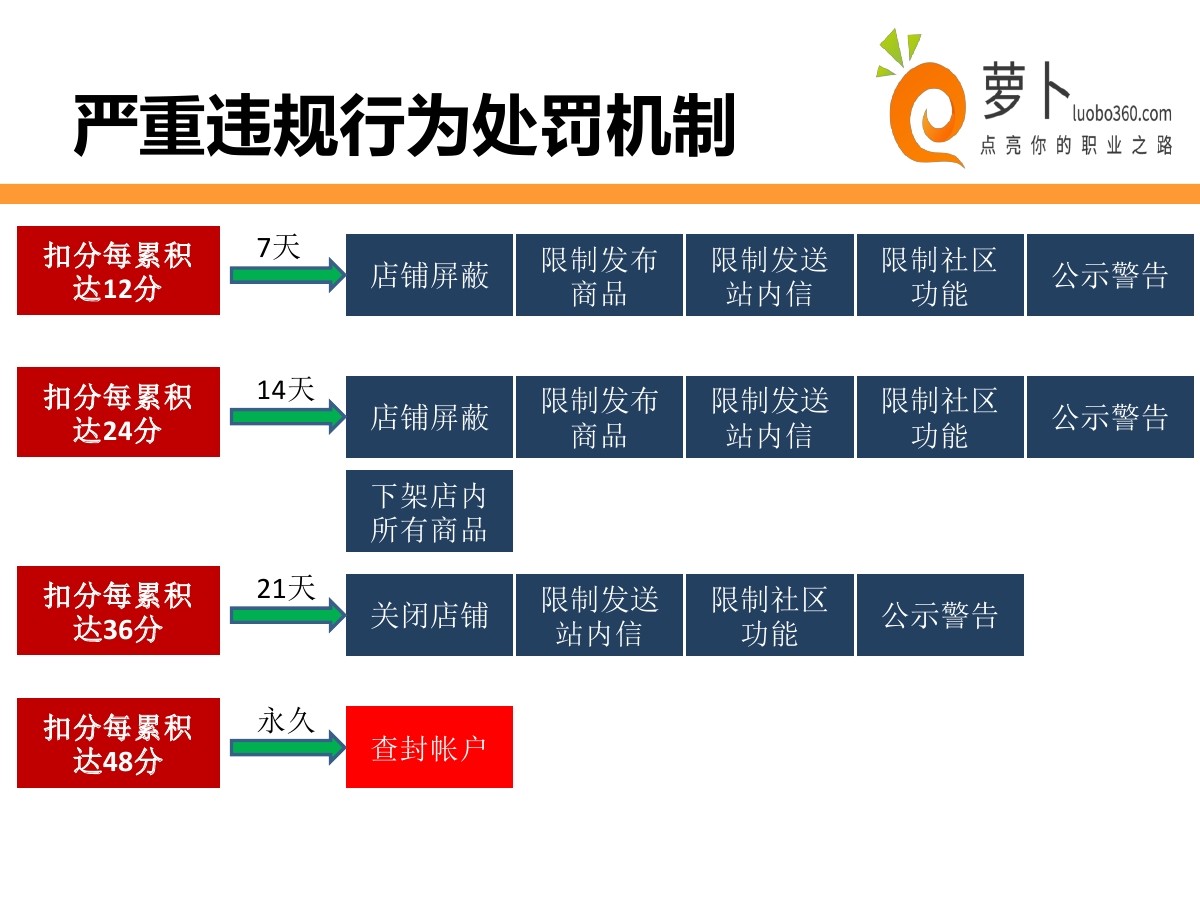 严重违规行为处罚机制

萝卜 luobo360.com
点亮你的职业之路

扣分每累积达12分

7天

店铺屏蔽

限制发布商品

限制发送站内信

限制社区功能

公示警告

扣分每累积达24分

14天

店铺屏蔽

限制发布商品

限制发送站内信

限制社区功能

公示警告

下架店内所有商品

扣分每累积达36分

21天

关闭店铺

限制发送站内信

限制社区功能

公示警告

扣分每累积达48分

永久

查封帐户